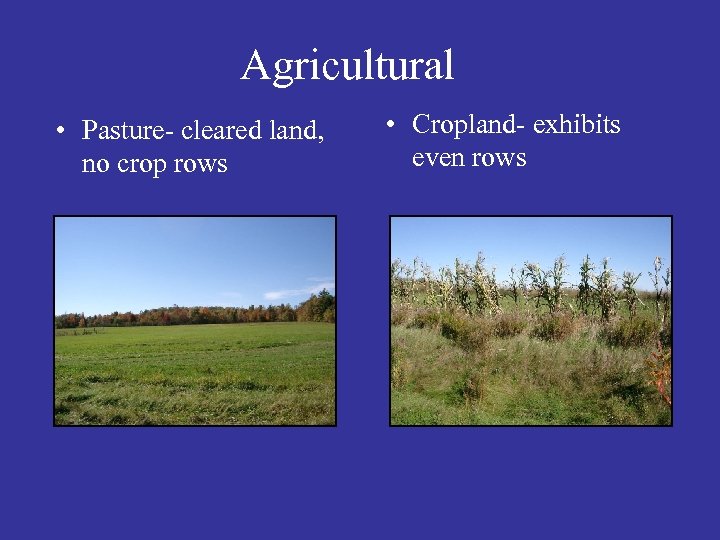 Agricultural

• Pasture- cleared land, no crop rows

• Cropland- exhibits even rows